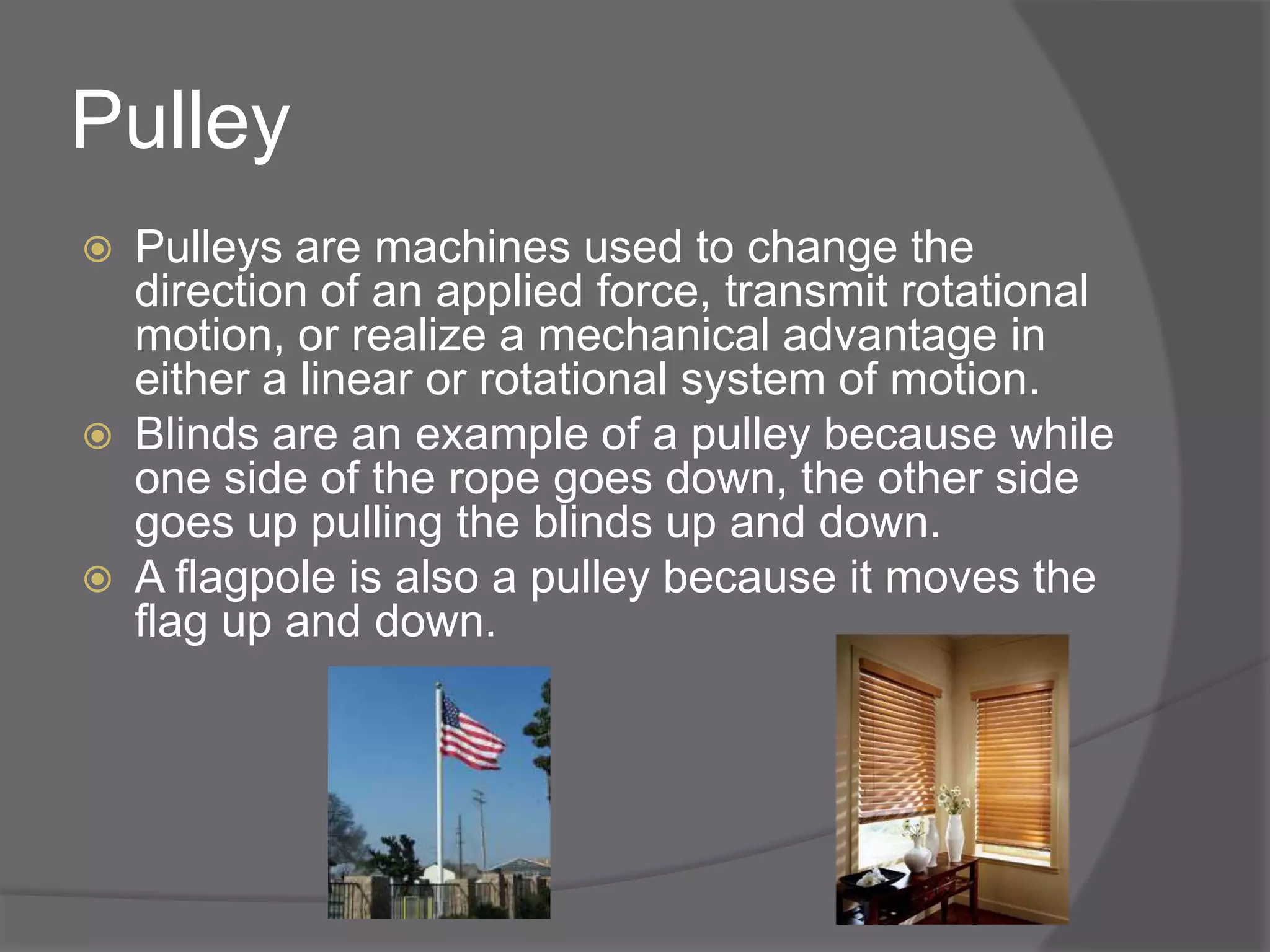 Pulley

Pulleys are machines used to change the direction of an applied force, transmit rotational motion, or realize a mechanical advantage in either a linear or rotational system of motion.

Blinds are an example of a pulley because while one side of the rope goes down, the other side goes up pulling the blinds up and down.

A flagpole is also a pulley because it moves the flag up and down.